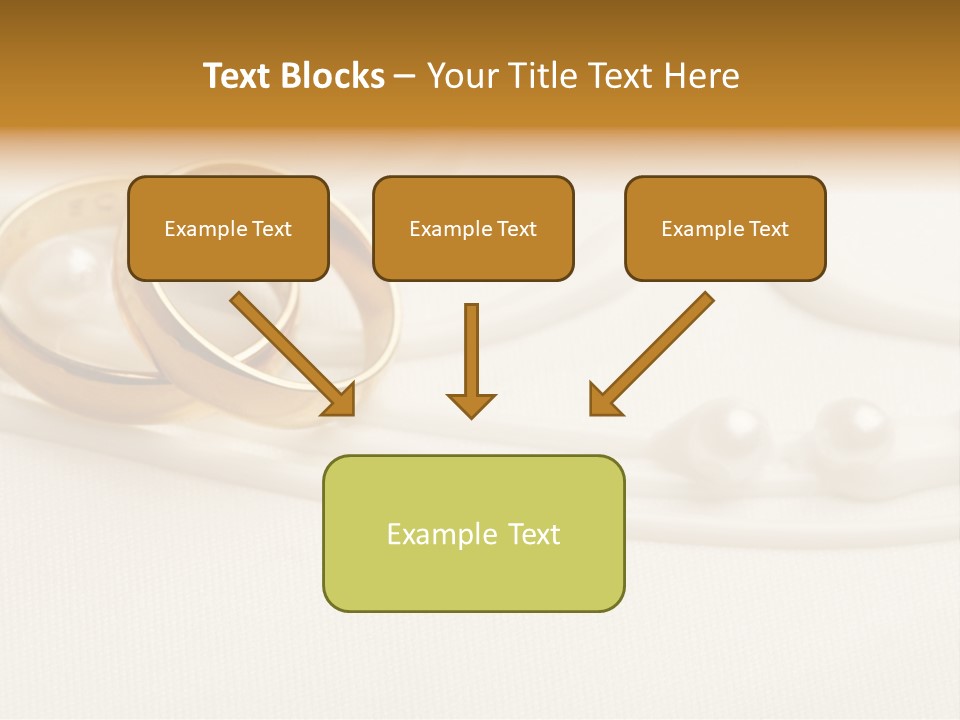 Text Blocks – Your Title Text Here

Example Text

Example Text

Example Text

Example Text